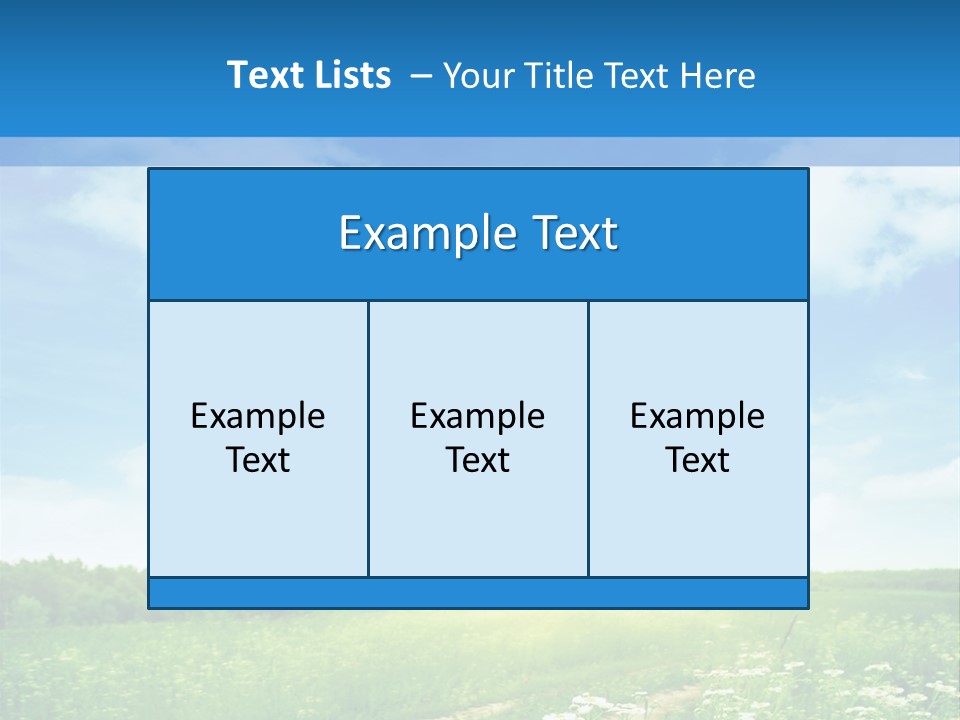 Text Lists – Your Title Text Here

Example Text

Example Text

Example Text

Example Text